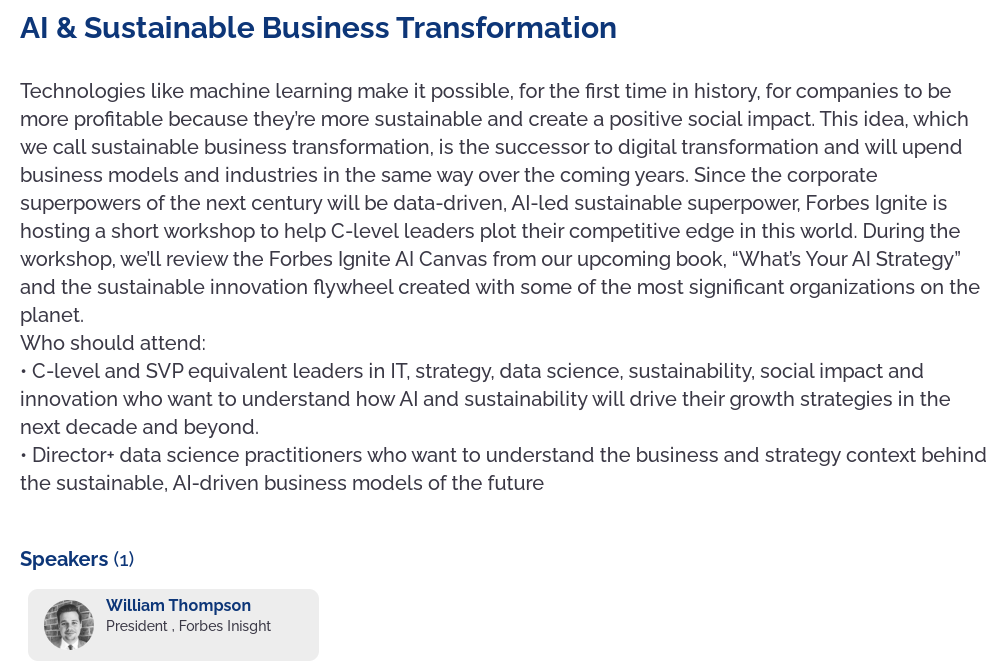 AI & Sustainable Business Transformation

Technologies like machine learning make it possible, for the first time in history, for companies to be more profitable because they're more sustainable and create a positive social impact. This idea, which we call sustainable business transformation, is the successor to digital transformation and will upend business models and industries in the same way over the coming years. Since the corporate superpowers of the next century will be data-driven, AI-led sustainable superpower, Forbes Ignite is hosting a short workshop to help C-level leaders plot their competitive edge in this world. During the workshop, we'll review the Forbes Ignite AI Canvas from our upcoming book, "What's Your AI Strategy" and the sustainable innovation flywheel created with some of the most significant organizations on the planet.
Who should attend:
• C-level and SVP equivalent leaders in IT, strategy, data science, sustainability, social impact and innovation who want to understand how AI and sustainability will drive their growth strategies in the next decade and beyond.
• Director+ data science practitioners who want to understand the business and strategy context behind the sustainable, AI-driven business models of the future

Speakers (1)

William Thompson
President , Forbes Inisght